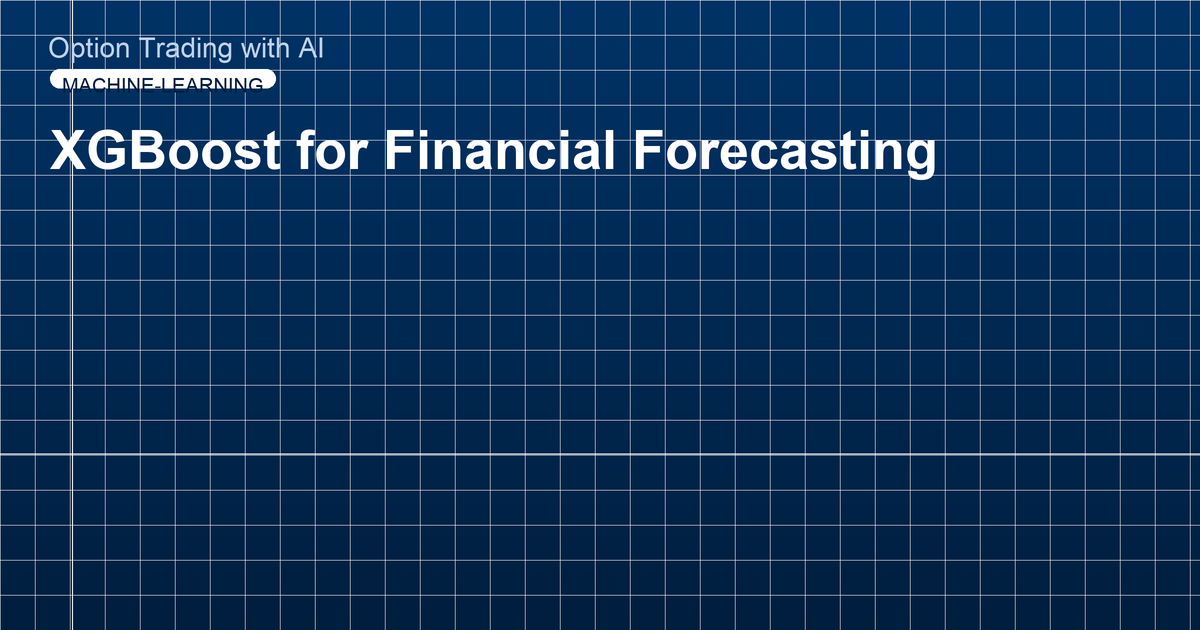 Option Trading with AI

MACHINE-LEARNING

XGBoost for Financial Forecasting